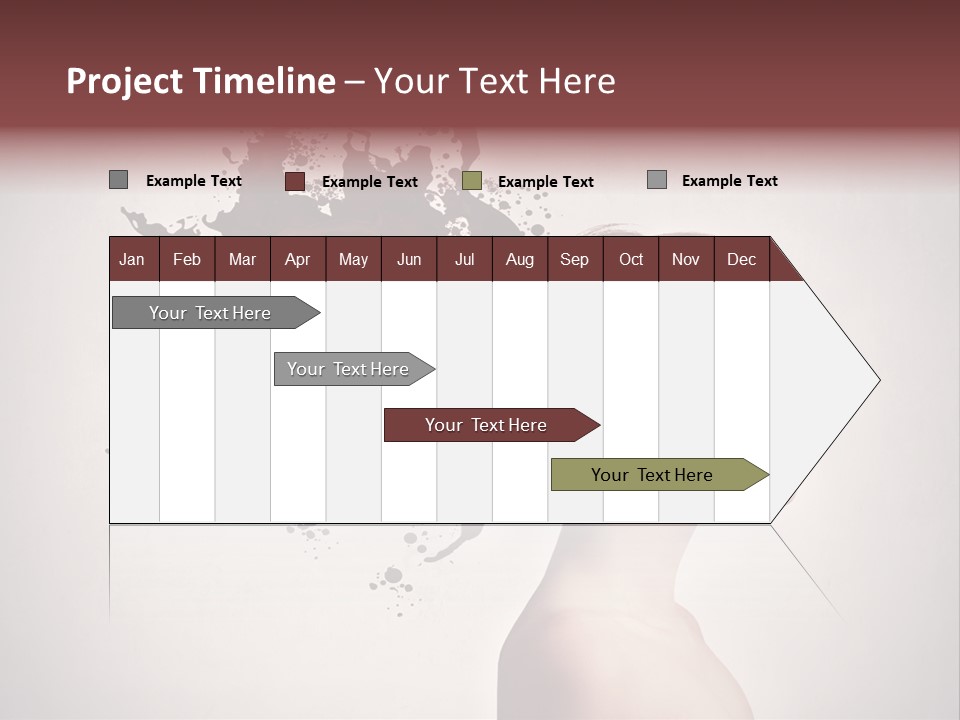 Project Timeline – Your Text Here

Example Text
Example Text
Example Text
Example Text

| Jan | Feb | Mar | Apr | May | Jun | Jul | Aug | Sep | Oct | Nov | Dec |
|---|---|---|---|---|---|---|---|---|---|---|---|

Your Text Here

Your Text Here

Your Text Here

Your Text Here